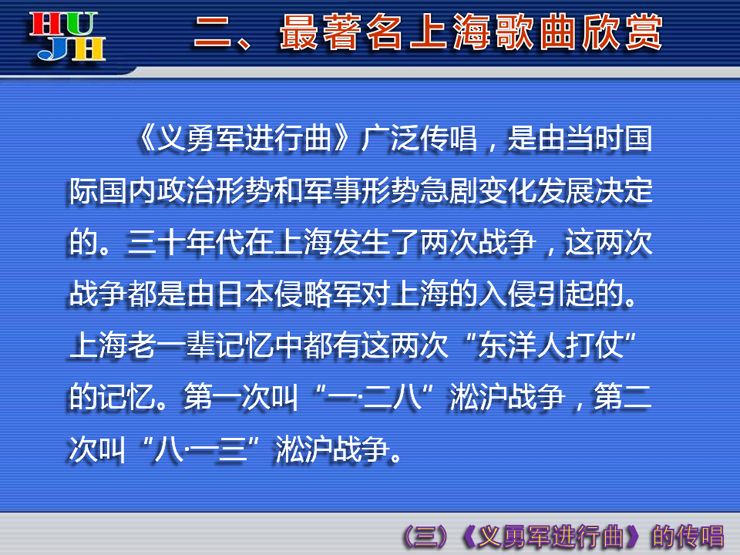 HU
JH

二、最著名上海歌曲欣赏

《义勇军进行曲》广泛传唱，是由当时国际国内政治形势和军事形势急剧变化发展决定的。三十年代在上海发生了两次战争，这两次战争都是由日本侵略军对上海的入侵引起的。上海老一辈记忆中都有这两次“东洋人打仗”的记忆。第一次叫“一·二八”淞沪战争，第二次叫“八·一三”淞沪战争。

（三）《义勇军进行曲》的传唱